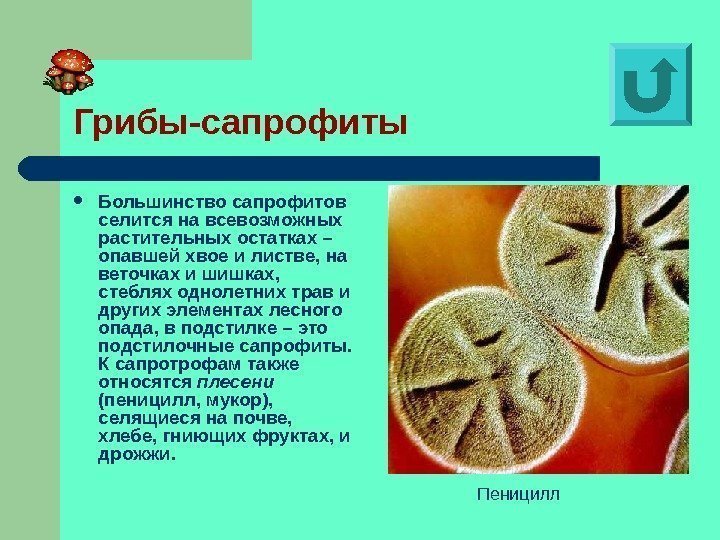 Грибы-сапрофиты

• Большинство сапрофитов селится на всевозможных растительных остатках – опавшей хвое и листве, на веточках и шишках, стеблях однолетних трав и других элементах лесного опада, в подстилке – это подстилочные сапрофиты. К сапротрофам также относятся плесени (пеницилл, мукор), селящиеся на почве, хлебе, гниющих фруктах, и дрожжи.

Пеницилл